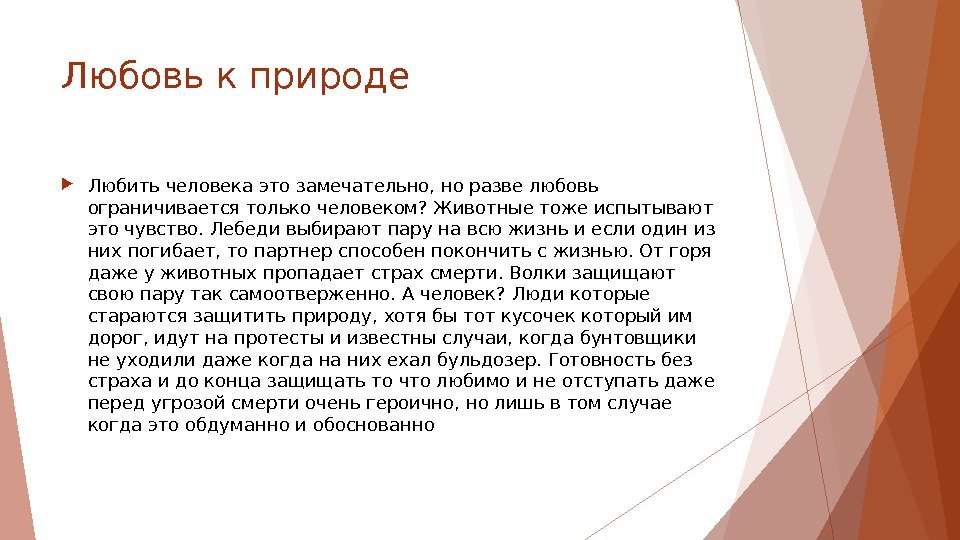 Любовь к природе

Любить человека это замечательно, но разве любовь ограничивается только человеком? Животные тоже испытывают это чувство. Лебеди выбирают пару на всю жизнь и если один из них погибает, то партнер способен покончить с жизнью. От горя даже у животных пропадает страх смерти. Волки защищают свою пару так самоотверженно. А человек? Люди которые стараются защитить природу, хотя бы тот кусочек который им дорог, идут на протесты и известны случаи, когда бунтовщики не уходили даже когда на них ехал бульдозер. Готовность без страха и до конца защищать то что любимо и не отступать даже перед угрозой смерти очень героично, но лишь в том случае когда это обдуманно и обоснованно